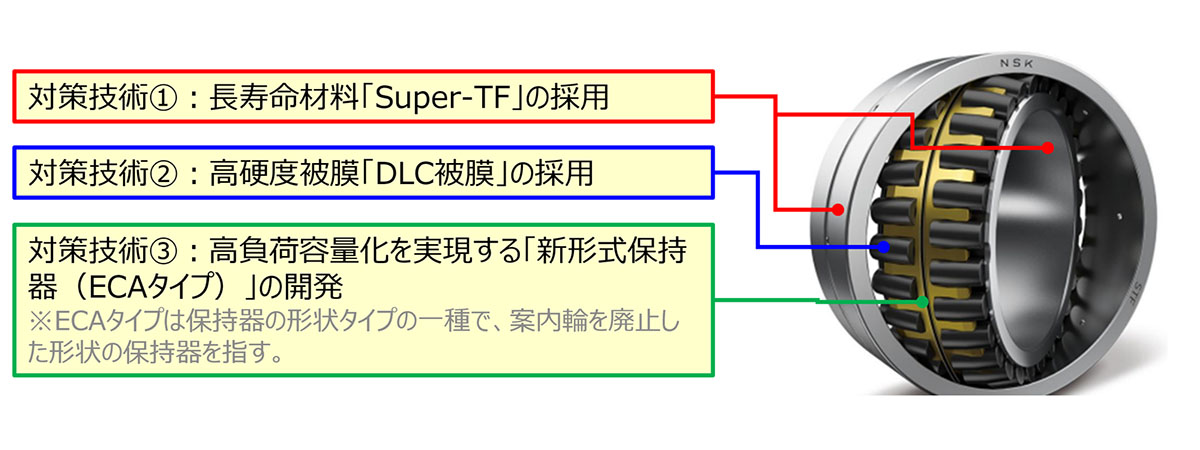 対策技術①：長寿命材料「Super-TF」の採用

対策技術②：高硬度被膜「DLC被膜」の採用

対策技術③：高負荷容量化を実現する「新形式保持器（ECAタイプ）」の開発
※ECAタイプは保持器の形状タイプの一種で、案内輪を廃止した形状の保持器を指す。

NSK

STF